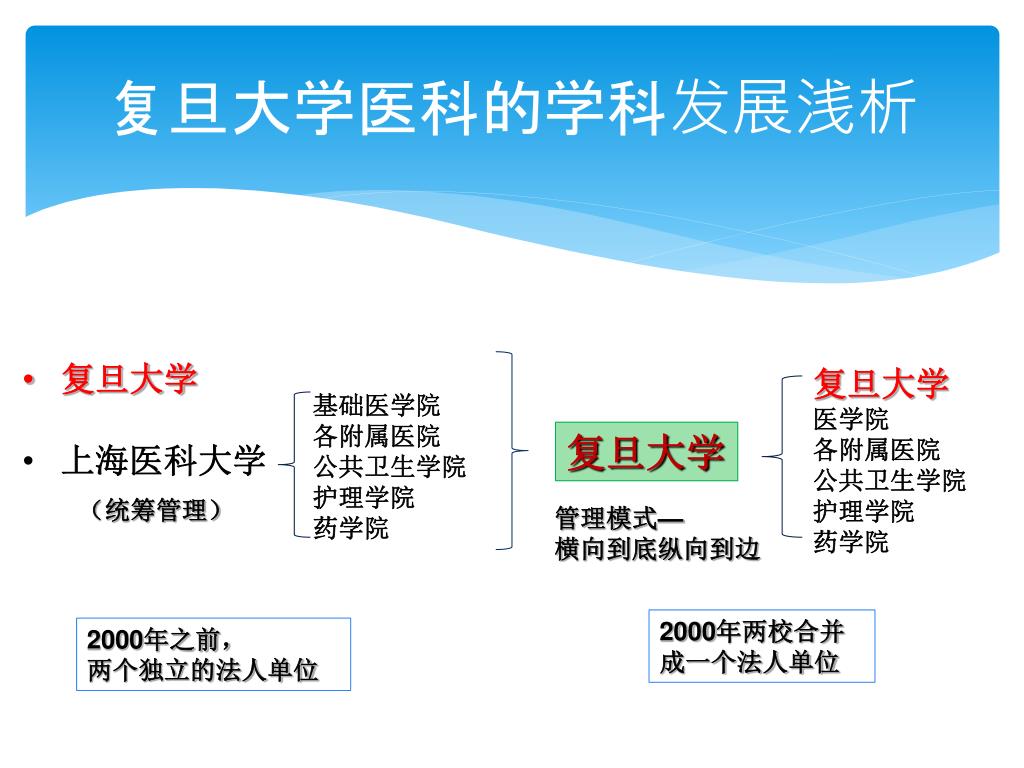 复旦大学医科的学科发展浅析

• 复旦大学

• 上海医科大学
（统筹管理）

基础医学院
各附属医院
公共卫生学院
护理学院
药学院

复旦大学

管理模式—
横向到底纵向到边

复旦大学
医学院
各附属医院
公共卫生学院
护理学院
药学院

2000年之前，
两个独立的法人单位

2000年两校合并
成一个法人单位